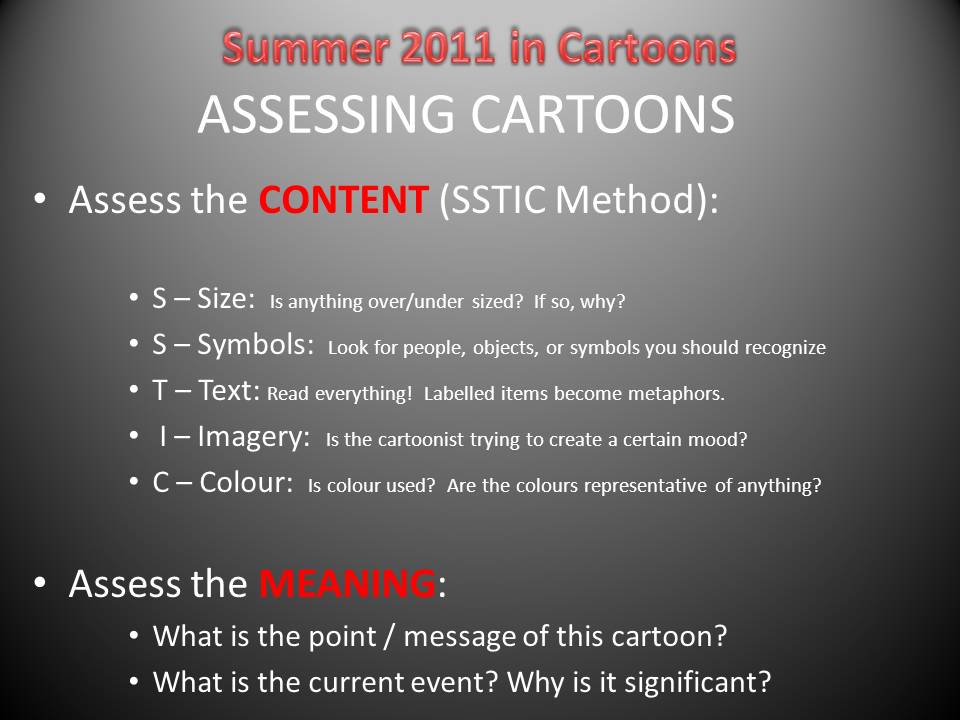 Summer 2011 in Cartoons
ASSESSING CARTOONS

• Assess the CONTENT (SSTIC Method):

• S – Size: Is anything over/under sized? If so, why?
• S – Symbols: Look for people, objects, or symbols you should recognize
• T – Text: Read everything! Labelled items become metaphors.
• I – Imagery: Is the cartoonist trying to create a certain mood?
• C – Colour: Is colour used? Are the colours representative of anything?

• Assess the MEANING:
• What is the point / message of this cartoon?
• What is the current event? Why is it significant?